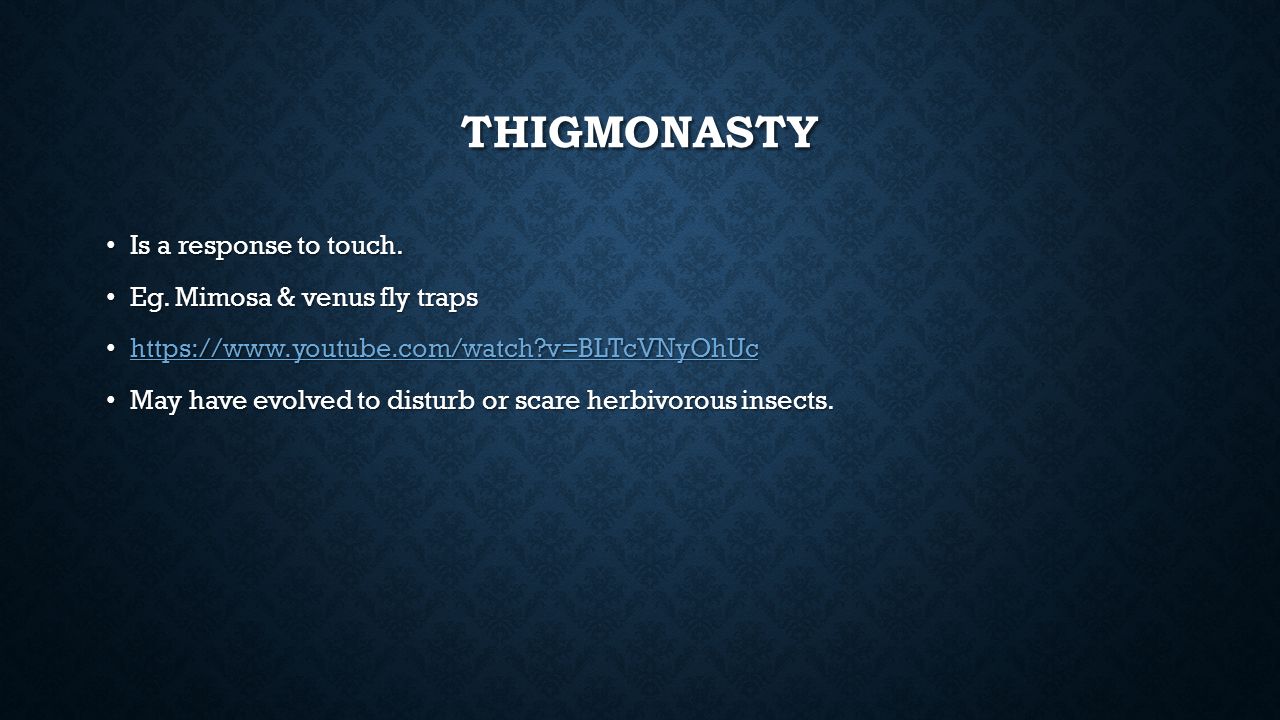 THIGMONASTY

• Is a response to touch.

• Eg. Mimosa & venus fly traps

• https://www.youtube.com/watch?v=BLTcVNyOhUc

• May have evolved to disturb or scare herbivorous insects.